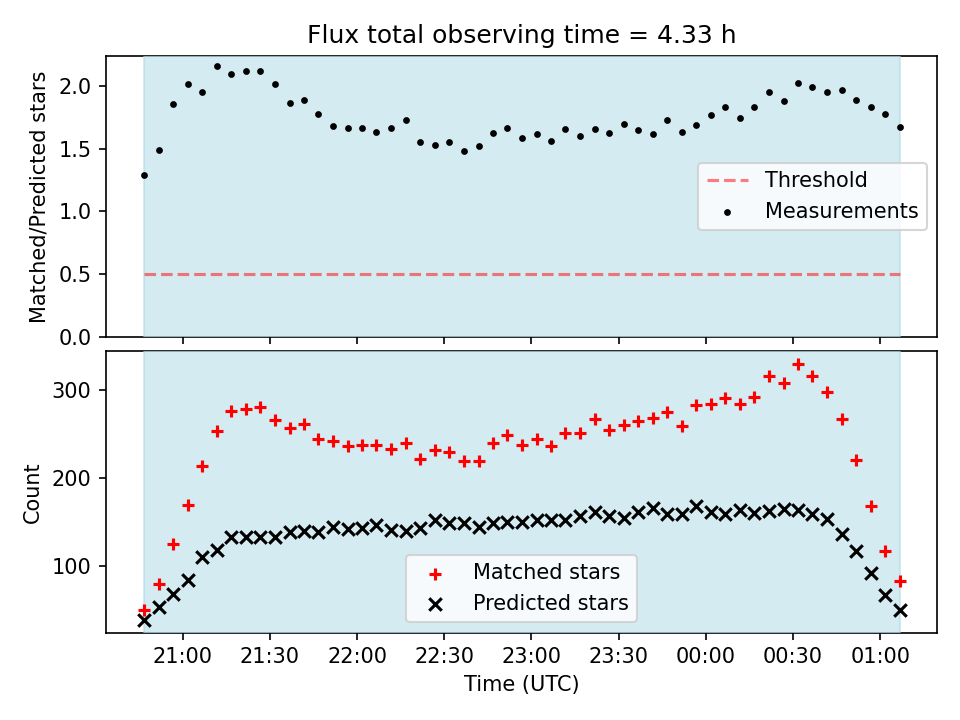 Flux total observing time = 4.33 h

Matched/Predicted stars

2.0
1.5
1.0
0.5
0.0

Threshold
Measurements

Count

300
200
100

Matched stars
Predicted stars

21:00
21:30
22:00
22:30
23:00
23:30
00:00
00:30
01:00

Time (UTC)